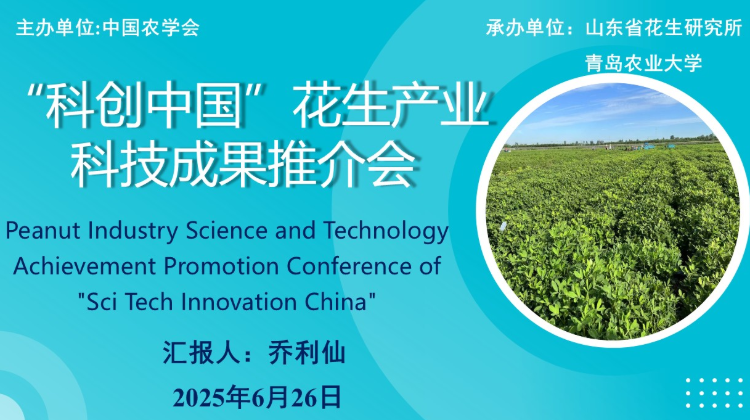 主办单位:中国农学会

承办单位：山东省花生研究所
青岛农业大学

“科创中国”花生产业科技成果推介会

Peanut Industry Science and Technology Achievement Promotion Conference of "Sci Tech Innovation China"

汇报人：乔利仙

2025年6月26日